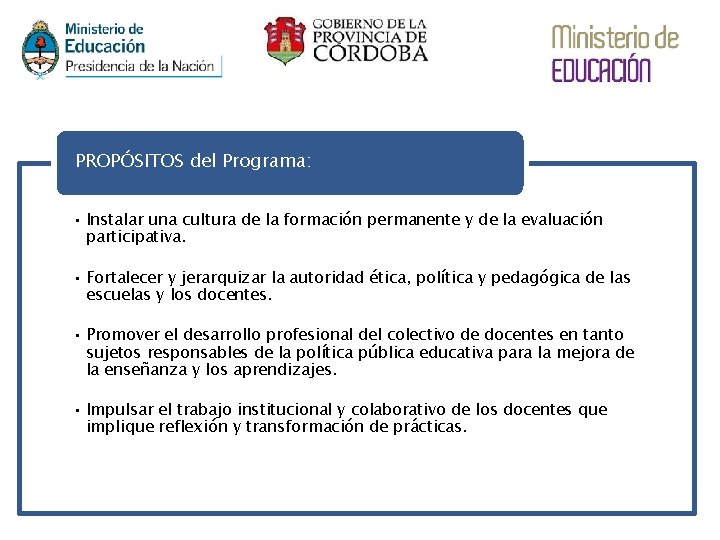 Ministerio de Educación Presidencia de la Nación

GOBIERNO DE LA PROVINCIA DE CÓRDOBA

Ministerio de EDUCACIÓN

PROPÓSITOS del Programa:

• Instalar una cultura de la formación permanente y de la evaluación participativa.

• Fortalecer y jerarquizar la autoridad ética, política y pedagógica de las escuelas y los docentes.

• Promover el desarrollo profesional del colectivo de docentes en tanto sujetos responsables de la política pública educativa para la mejora de la enseñanza y los aprendizajes.

• Impulsar el trabajo institucional y colaborativo de los docentes que implique reflexión y transformación de prácticas.